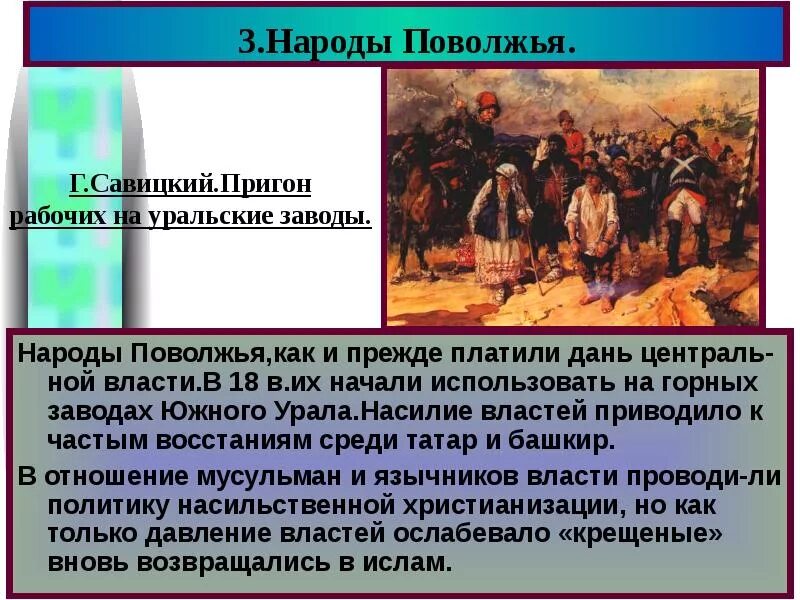 3.Народы Поволжья.

Г.Савицкий.Пригон рабочих на уральские заводы.

Народы Поволжья,как и прежде платили дань центральной власти.В 18 в.их начали использовать на горных заводах Южного Урала.Насилие властей приводило к частым восстаниям среди татар и башкир.

В отношение мусульман и язычников власти проводи-ли политику насильственной христианизации, но как только давление властей ослабевало «крещеные» вновь возвращались в ислам.